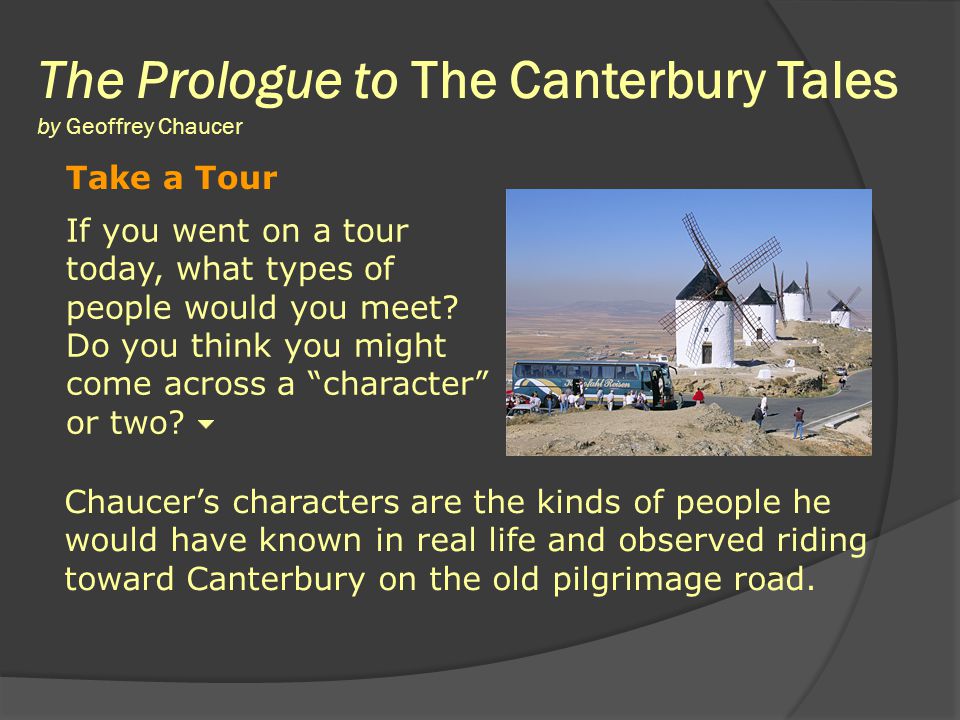 The Prologue to The Canterbury Tales
by Geoffrey Chaucer

Take a Tour

If you went on a tour today, what types of people would you meet? Do you think you might come across a “character” or two?

Chaucer’s characters are the kinds of people he would have known in real life and observed riding toward Canterbury on the old pilgrimage road.